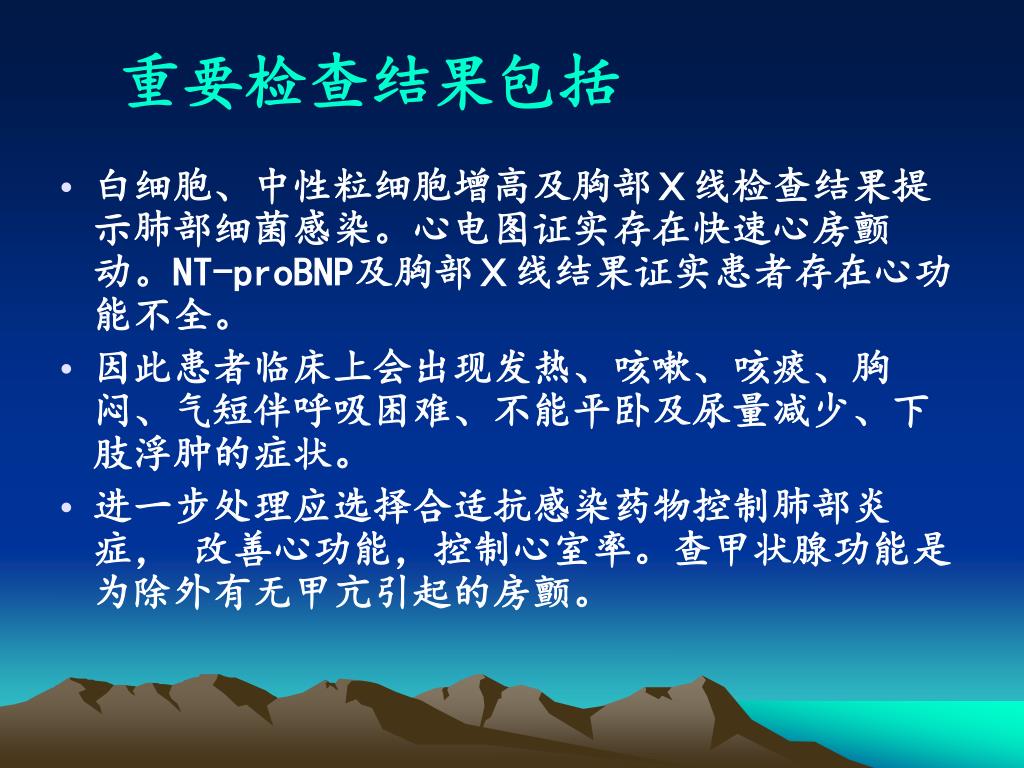 重要检查结果包括

• 白细胞、中性粒细胞增高及胸部Ｘ线检查结果提示肺部细菌感染。心电图证实存在快速心房颤动。NT-proBNP及胸部Ｘ线结果证实患者存在心功能不全。

• 因此患者临床上会出现发热、咳嗽、咳痰、胸闷、气短伴呼吸困难、不能平卧及尿量减少、下肢浮肿的症状。

• 进一步处理应选择合适抗感染药物控制肺部炎症， 改善心功能，控制心室率。查甲状腺功能是为除外有无甲亢引起的房颤。